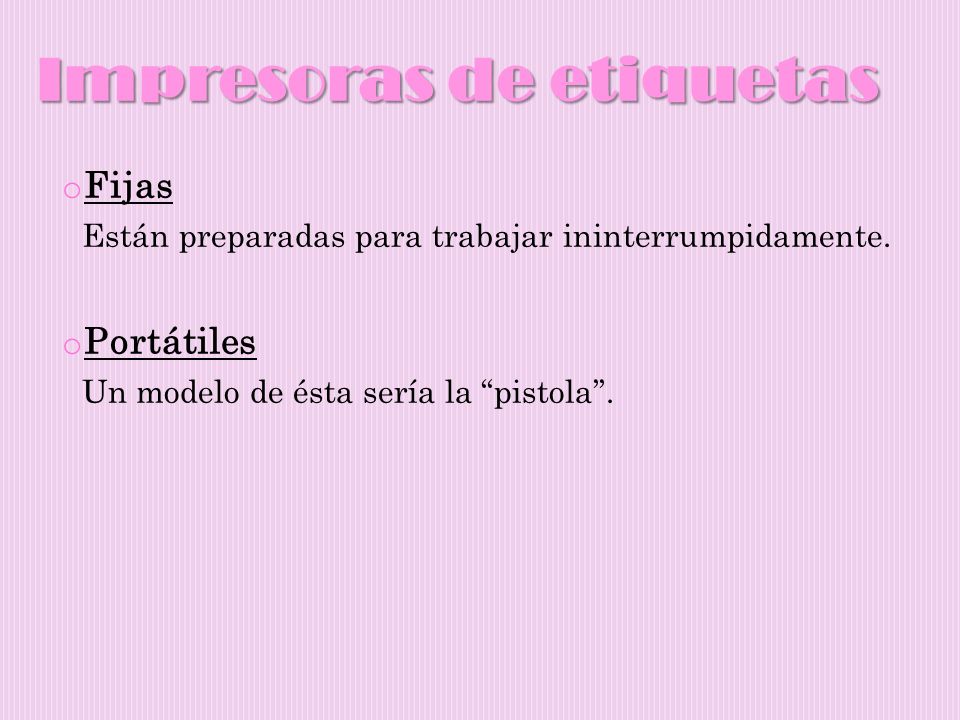 Impresoras de etiquetas

Fijas

Están preparadas para trabajar ininterrumpidamente.

Portátiles

Un modelo de ésta sería la “pistola”.